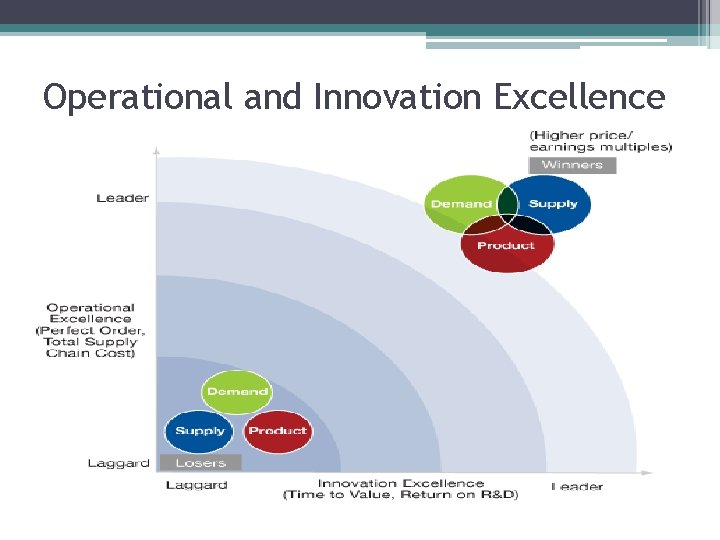 Operational and Innovation Excellence

(Higher price/ earnings multiples)

Winners

Leader

Demand

Supply

Product

Operational Excellence (Perfect Order, Total Supply Chain Cost)

Demand

Supply

Product

Laggard

Losers

Laggard

Innovation Excellence (Time to Value, Return on R&D)

Leader